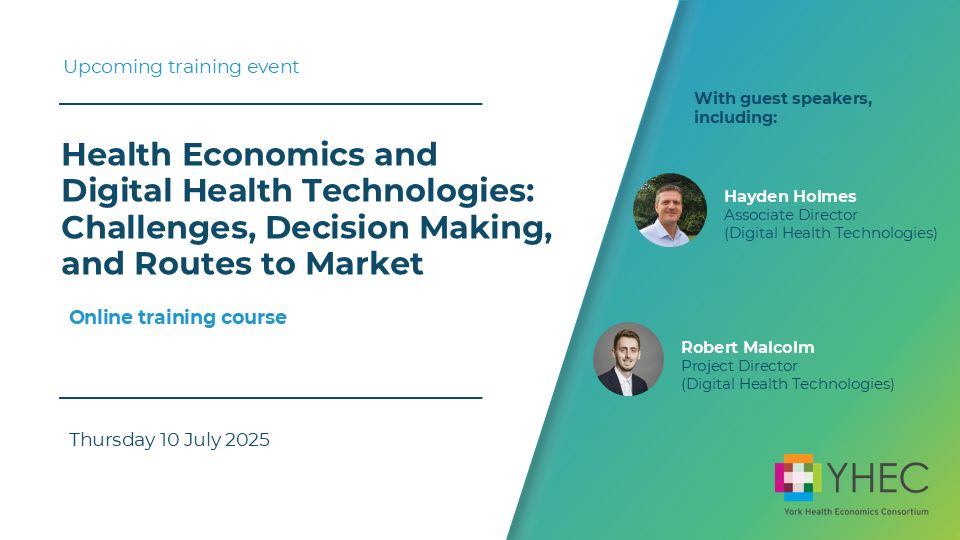 Upcoming training event

Health Economics and Digital Health Technologies: Challenges, Decision Making, and Routes to Market

Online training course

Thursday 10 July 2025

With guest speakers, including:

Hayden Holmes
Associate Director
(Digital Health Technologies)

Robert Malcolm
Project Director
(Digital Health Technologies)

YHEC
York Health Economics Consortium